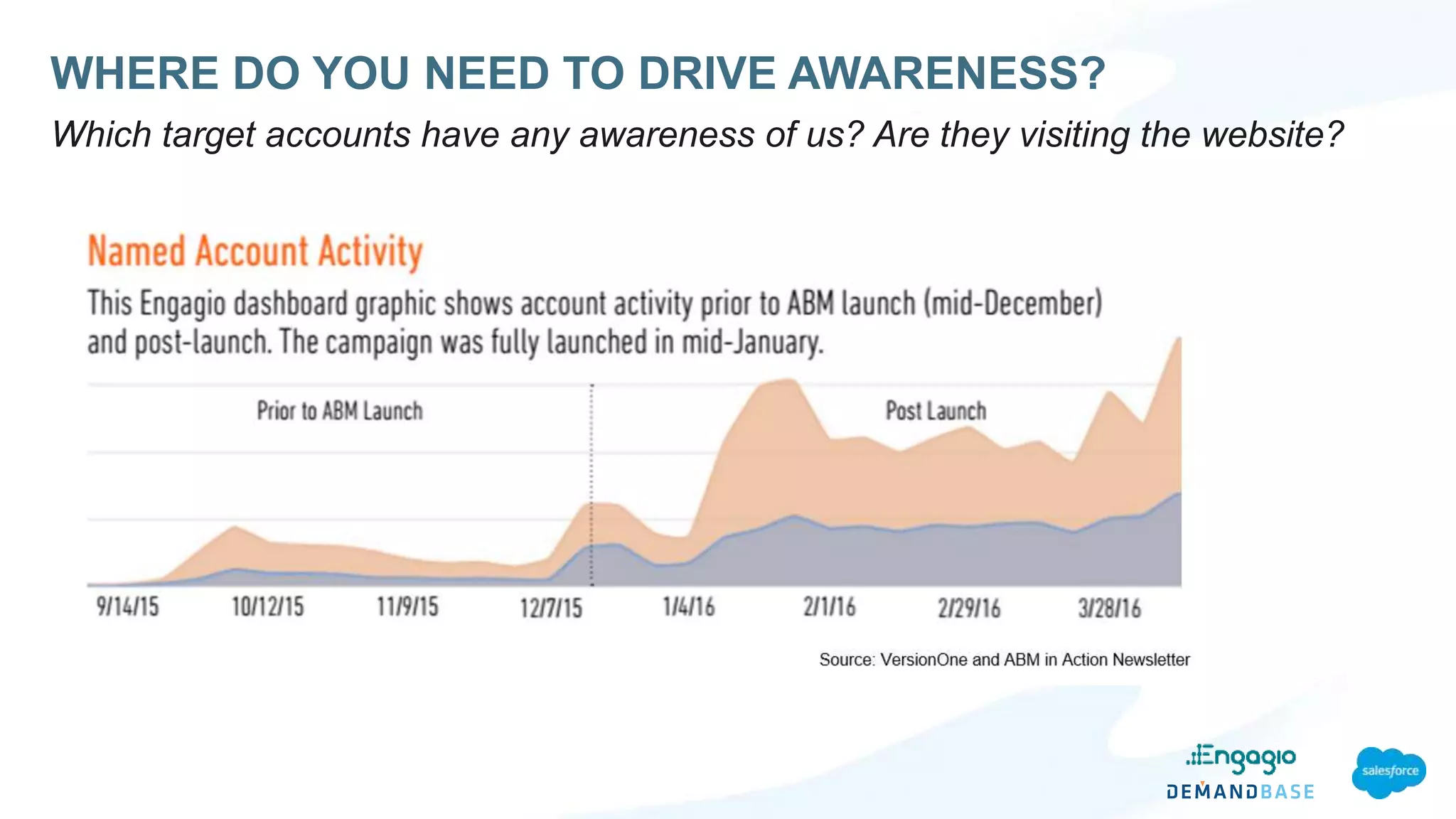 WHERE DO YOU NEED TO DRIVE AWARENESS?

Which target accounts have any awareness of us? Are they visiting the website?

Named Account Activity

This Engagio dashboard graphic shows account activity prior to ABM launch (mid-December) and post-launch. The campaign was fully launched in mid-January.

Prior to ABM Launch

Post Launch

9/14/15 10/12/15 11/9/15 12/7/15 1/4/16 2/1/16 2/29/16 3/28/16

Source: VersionOne and ABM in Action Newsletter

Engagio

DEMANDBASE

salesforce